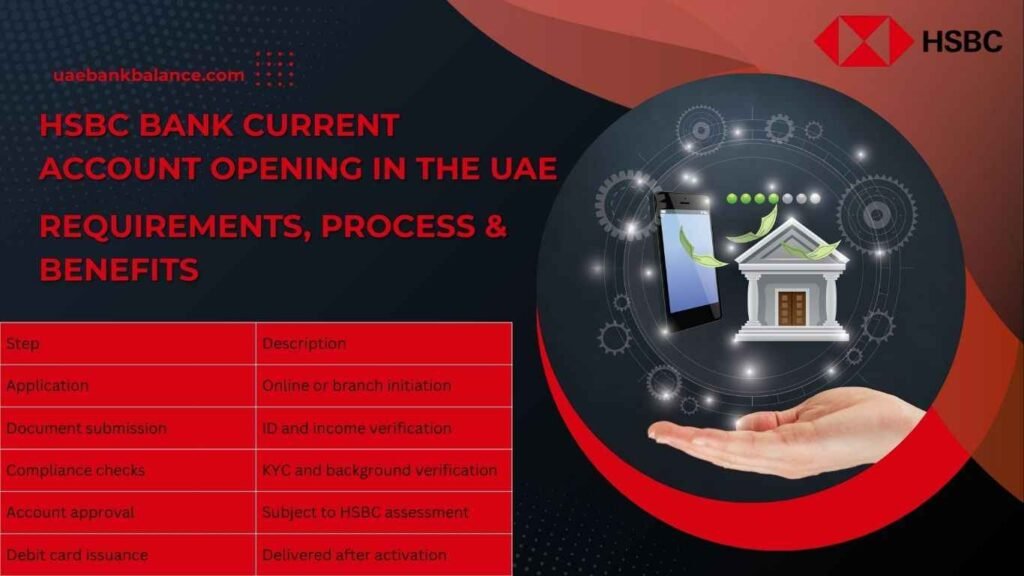 HSBC

uaebankbalance.com

HSBC BANK CURRENT ACCOUNT OPENING IN THE UAE

REQUIREMENTS, PROCESS & BENEFITS

| Step | Description |
|---|---|
| Application | Online or branch initiation |
| Document submission | ID and income verification |
| Compliance checks | KYC and background verification |
| Account approval | Subject to HSBC assessment |
| Debit card issuance | Delivered after activation |